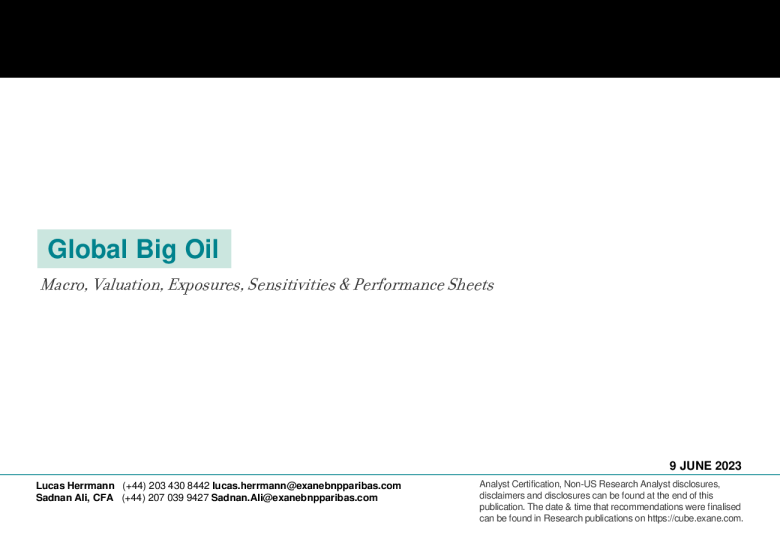 Global Big Oil

Macro, Valuation, Exposures, Sensitivities & Performance Sheets

9 JUNE 2023

Lucas Herrmann (+44) 203 430 8442 lucas.herrmann@exanebnpparibas.com
Sadnan Ali, CFA (+44) 207 039 9427 Sadnan.Ali@exanebnpparibas.com

Analyst Certification, Non-US Research Analyst disclosures, disclaimers and disclosures can be found at the end of this publication. The date & time that recommendations were finalised can be found in Research publications on https://cube.exane.com.